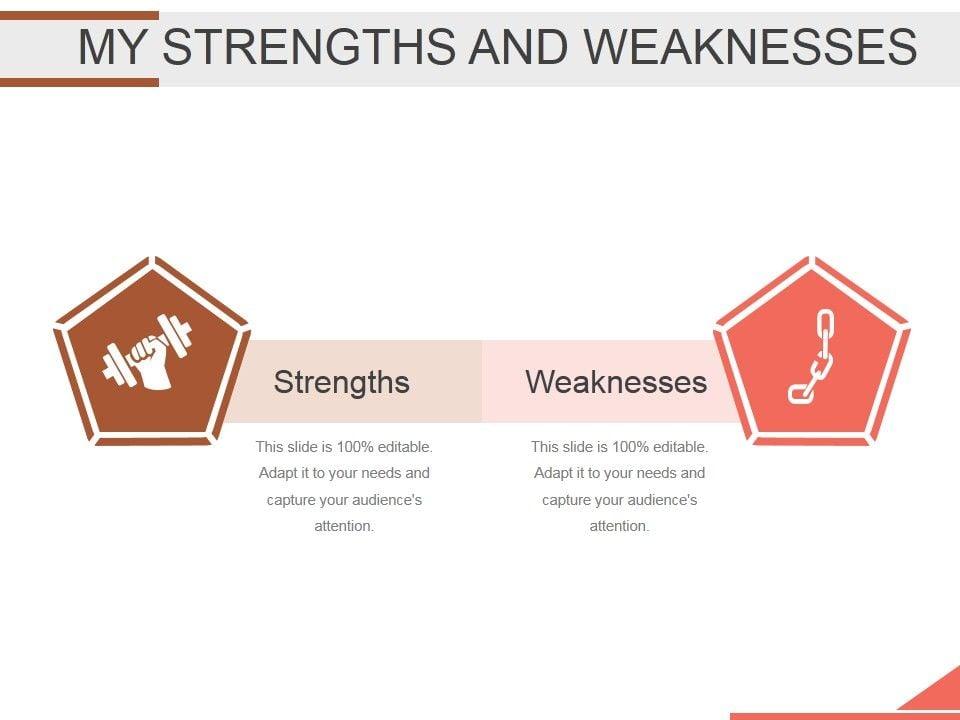 MY STRENGTHS AND WEAKNESSES

Strengths

This slide is 100% editable. Adapt it to your needs and capture your audience's attention.

Weaknesses

This slide is 100% editable. Adapt it to your needs and capture your audience's attention.